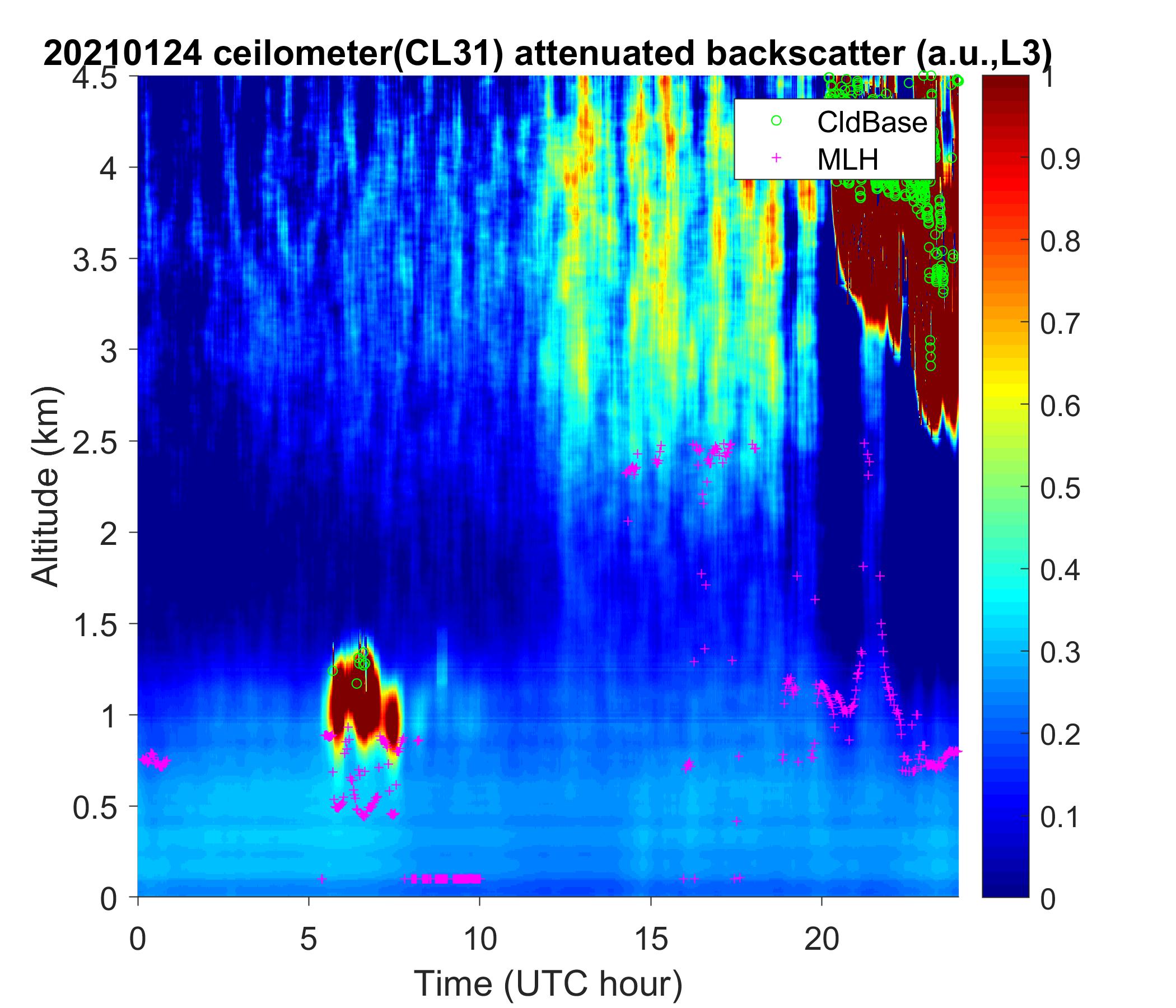 20210124 ceilometer(CL31) attenuated backscatter (a.u.,L3)

CldBase
MLH

Altitude (km)
4.5
4
3.5
3
2.5
2
1.5
1
0.5
0

0
5
10
15
20
Time (UTC hour)

1
0.9
0.8
0.7
0.6
0.5
0.4
0.3
0.2
0.1
0